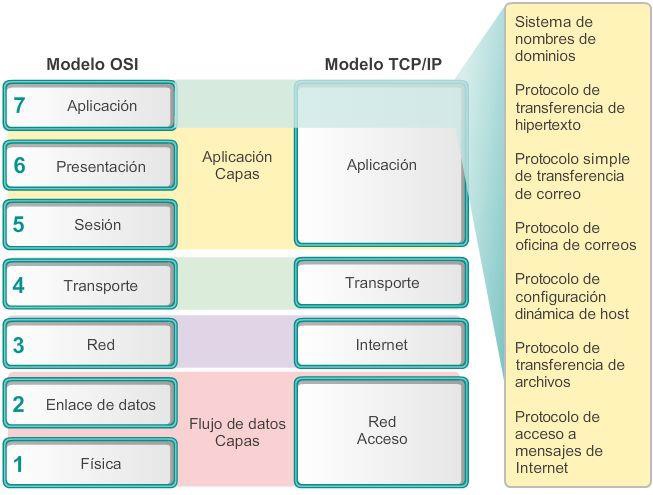 Modelo OSI

7 Aplicación

6 Presentación

5 Sesión

4 Transporte

3 Red

2 Enlace de datos

1 Física

Aplicación Capas

Flujo de datos Capas

Modelo TCP/IP

Aplicación

Transporte

Internet

Red Acceso

Sistema de nombres de dominios

Protocolo de transferencia de hipertexto

Protocolo simple de transferencia de correo

Protocolo de oficina de correos

Protocolo de configuración dinámica de host

Protocolo de transferencia de archivos

Protocolo de acceso a mensajes de Internet